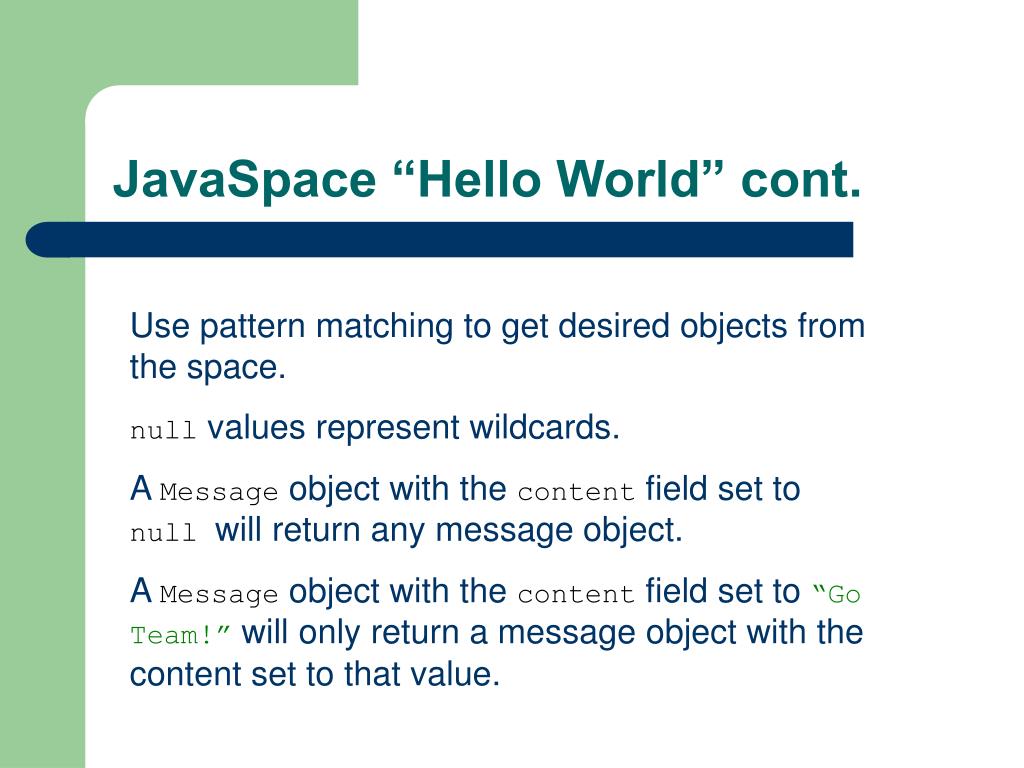 JavaSpace “Hello World” cont.

Use pattern matching to get desired objects from the space.

null values represent wildcards.

A Message object with the content field set to null will return any message object.

A Message object with the content field set to “Go Team!” will only return a message object with the content set to that value.